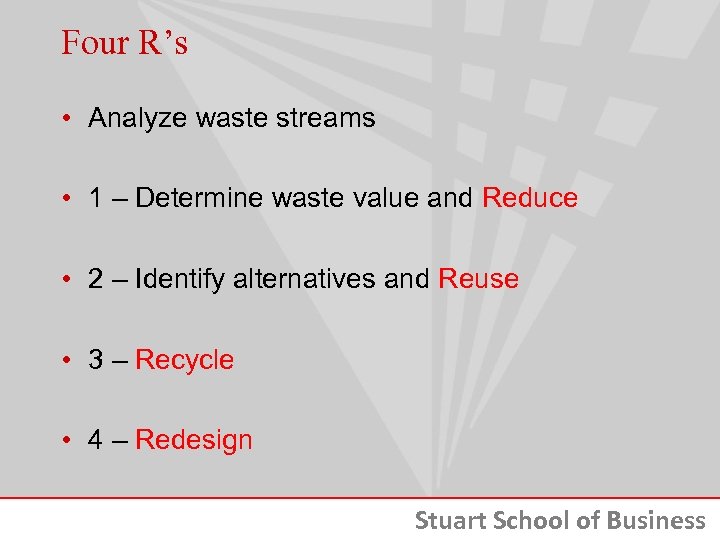 Four R’s

• Analyze waste streams

• 1 – Determine waste value and Reduce

• 2 – Identify alternatives and Reuse

• 3 – Recycle

• 4 – Redesign

Stuart School of Business